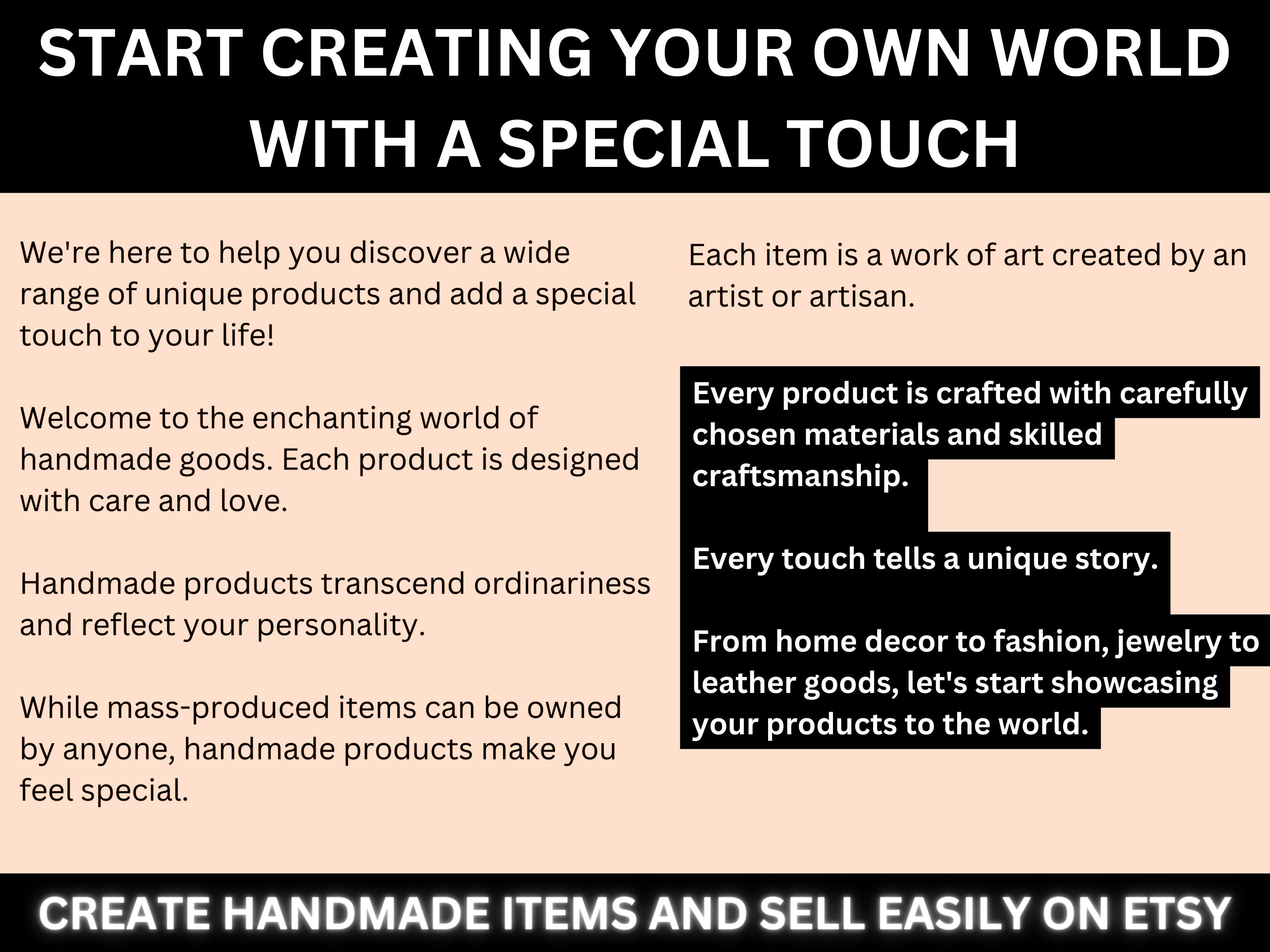 START CREATING YOUR OWN WORLD WITH A SPECIAL TOUCH

We're here to help you discover a wide range of unique products and add a special touch to your life!

Welcome to the enchanting world of handmade goods. Each product is designed with care and love.

Handmade products transcend ordinariness and reflect your personality.

While mass-produced items can be owned by anyone, handmade products make you feel special.

Each item is a work of art created by an artist or artisan.

Every product is crafted with carefully chosen materials and skilled craftsmanship.

Every touch tells a unique story.

From home decor to fashion, jewelry to leather goods, let's start showcasing your products to the world.

CREATE HANDMADE ITEMS AND SELL EASILY ON ETSY